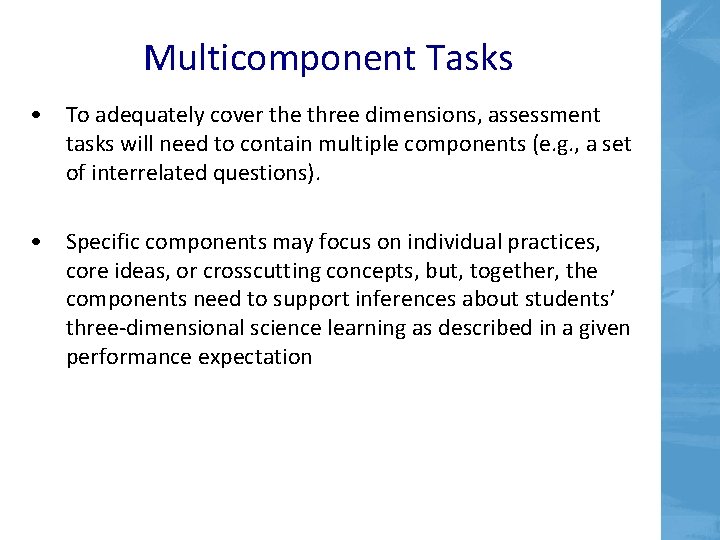 Multicomponent Tasks

• To adequately cover the three dimensions, assessment tasks will need to contain multiple components (e.g., a set of interrelated questions).

• Specific components may focus on individual practices, core ideas, or crosscutting concepts, but, together, the components need to support inferences about students' three-dimensional science learning as described in a given performance expectation